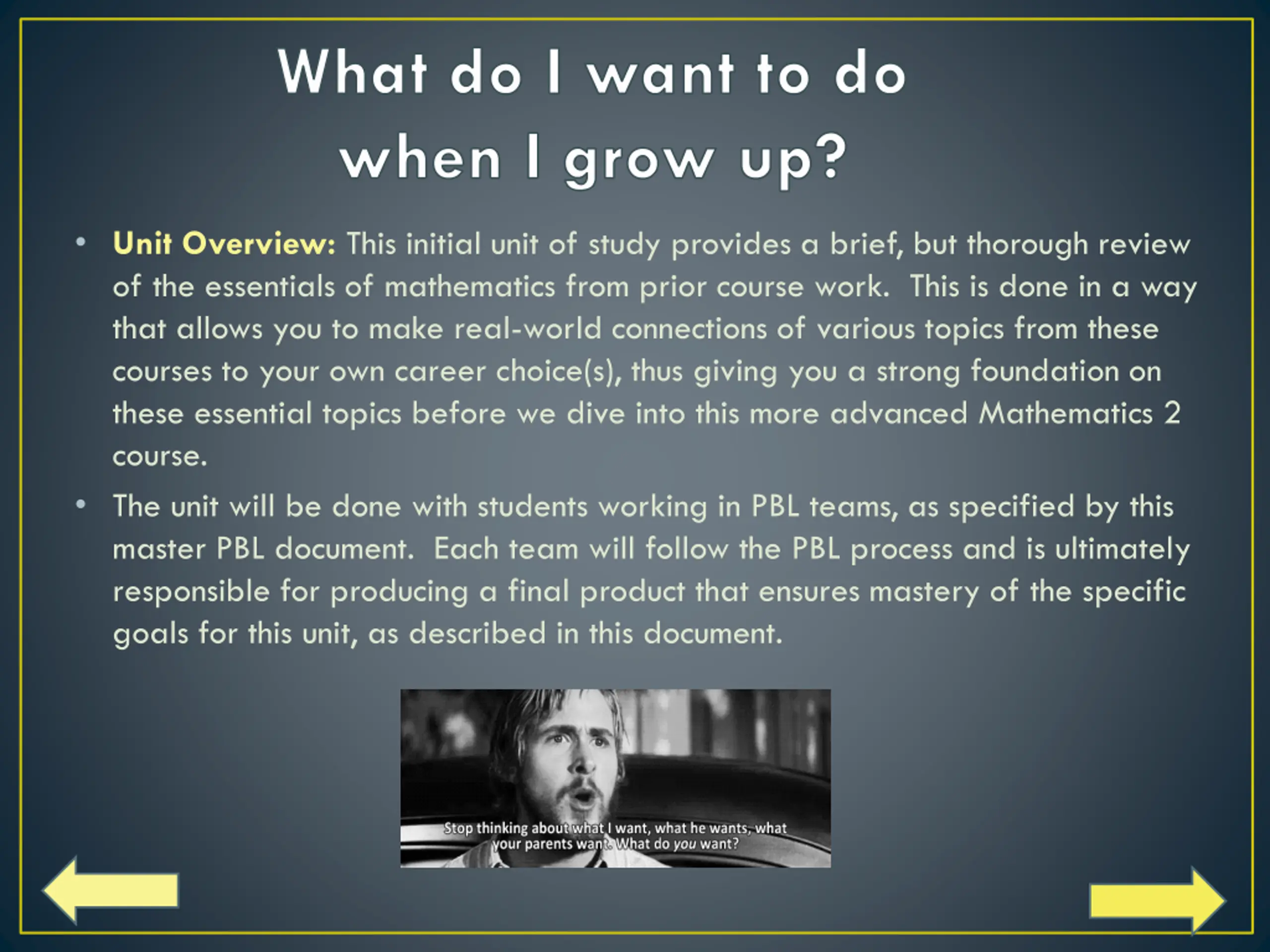 What do I want to do when I grow up?

• Unit Overview: This initial unit of study provides a brief, but thorough review of the essentials of mathematics from prior course work. This is done in a way that allows you to make real-world connections of various topics from these courses to your own career choice(s), thus giving you a strong foundation on these essential topics before we dive into this more advanced Mathematics 2 course.

• The unit will be done with students working in PBL teams, as specified by this master PBL document. Each team will follow the PBL process and is ultimately responsible for producing a final product that ensures mastery of the specific goals for this unit, as described in this document.

Stop thinking about what I want, what he wants, what your parents want. What do you want?